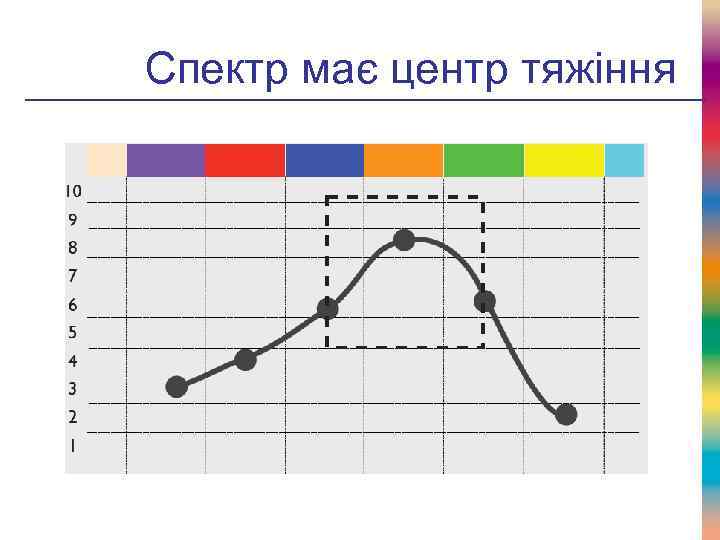 Спектр має центр тяжіння

10
9
8
7
6
5
4
3
2
1